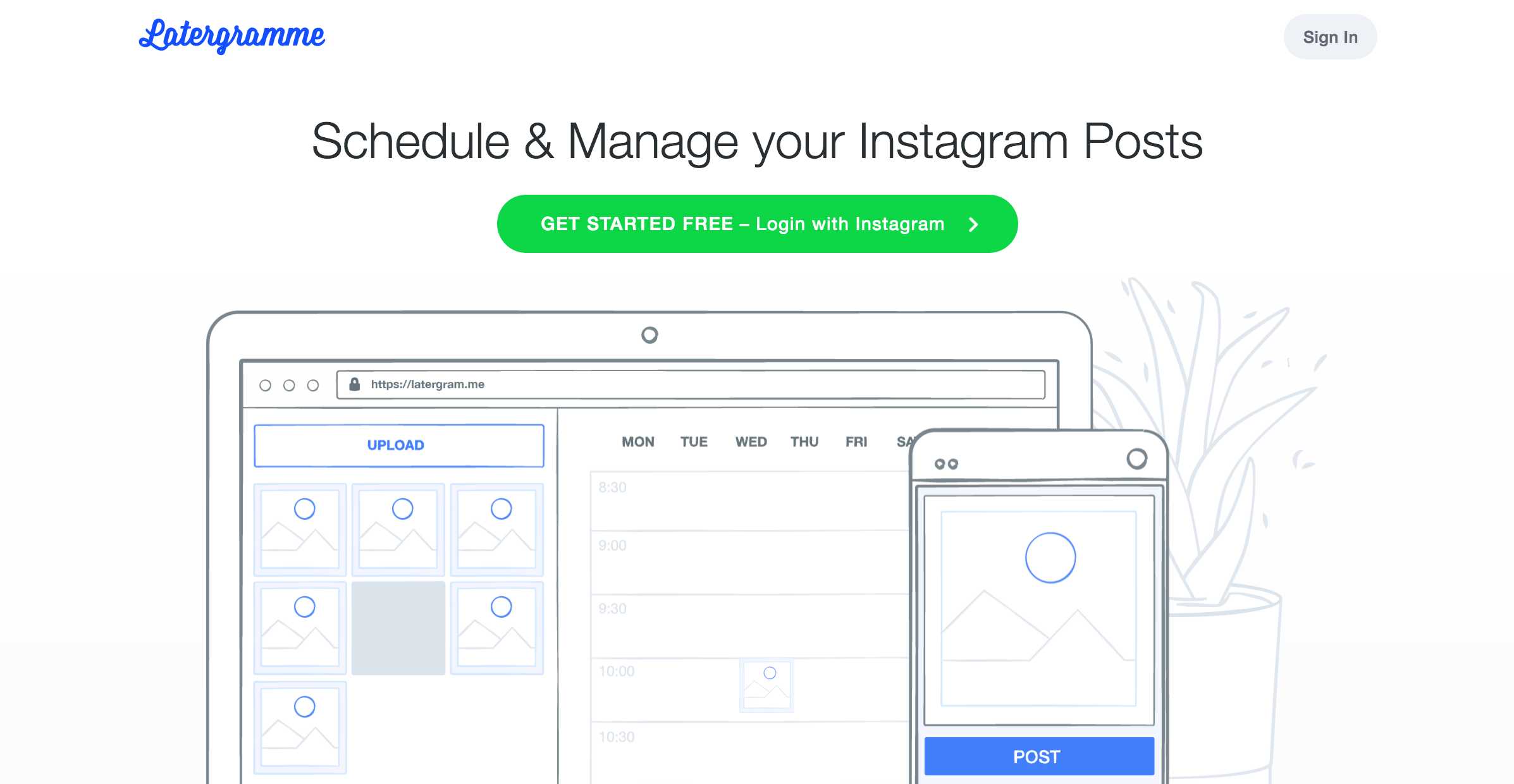 Latergramme

Sign In

Schedule & Manage your Instagram Posts

GET STARTED FREE – Login with Instagram

https://latergram.me

UPLOAD

MON TUE WED THU FRI SA

8:30

9:00

9:30

10:00

10:30

POST